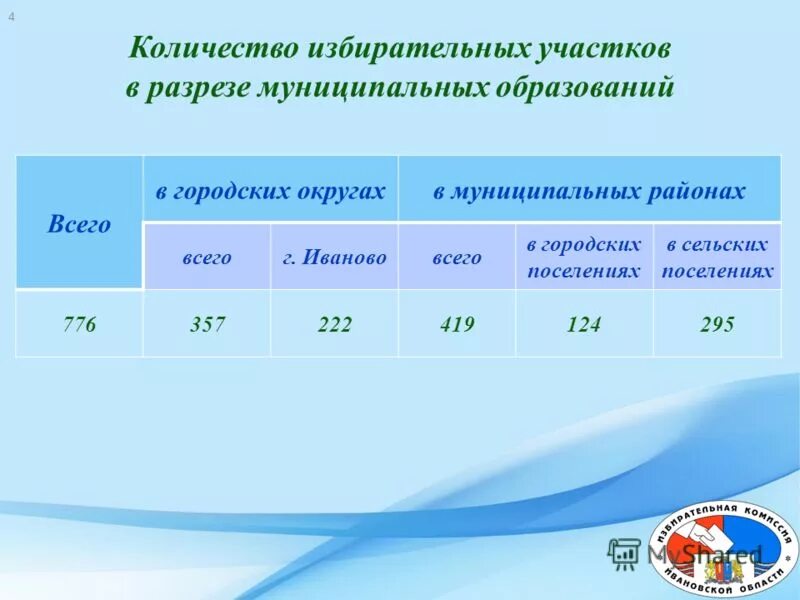 4

Количество избирательных участков в разрезе муниципальных образований

| Всего | в городских округах | | в муниципальных районах | | |
|---|---|---|---|---|---|
| | всего | г. Иваново | всего | в городских поселениях | в сельских поселениях |
| 776 | 357 | 222 | 419 | 124 | 295 |

MyShared

ИЗБИРАТЕЛЬНАЯ КОМИССИЯ ИВАНОВСКОЙ ОБЛАСТИ